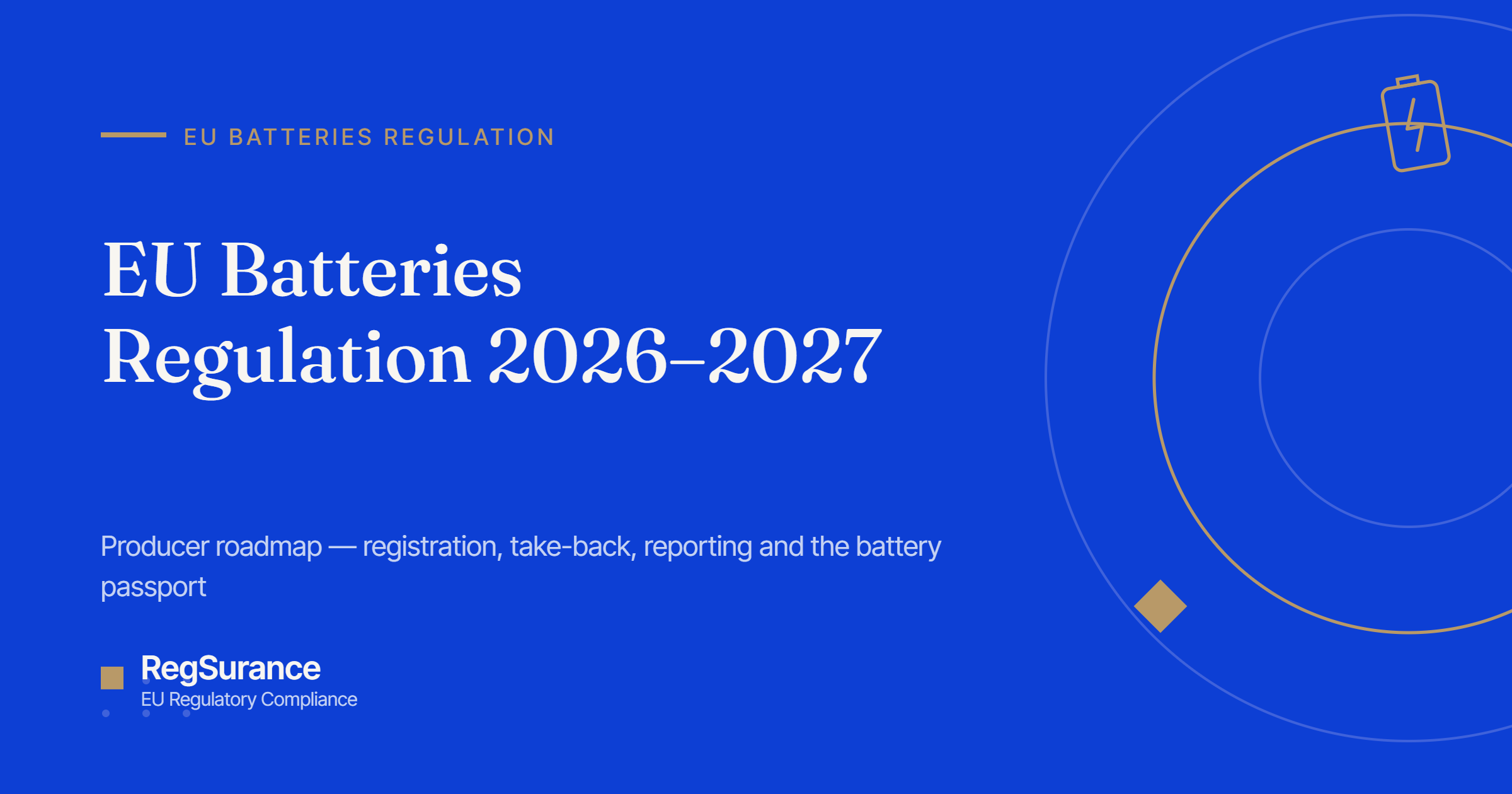 EU BATTERIES REGULATION

EU Batteries Regulation 2026–2027

Producer roadmap — registration, take-back, reporting and the battery passport

RegSurance
EU Regulatory Compliance